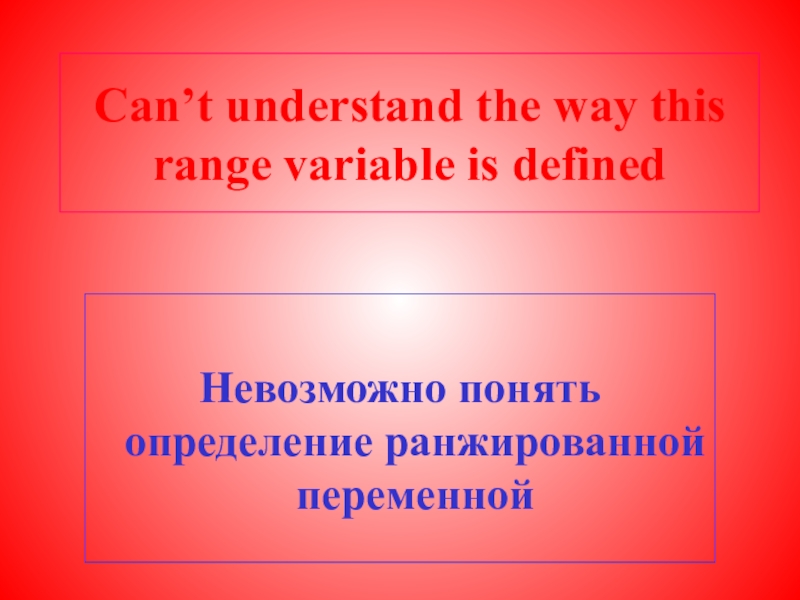 Can’t understand the way this range variable is defined

Невозможно понять определение ранжированной переменной